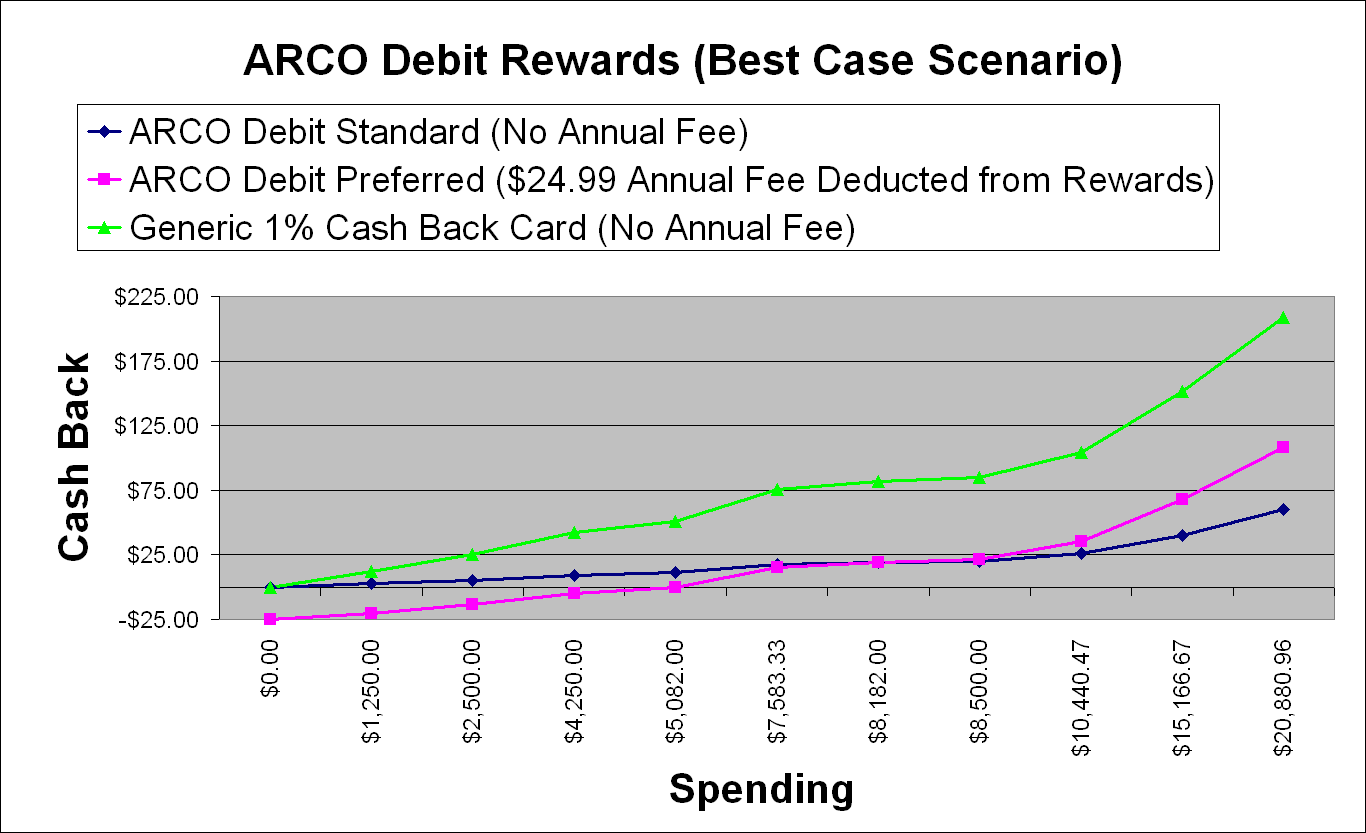 ARCO Debit Rewards (Best Case Scenario)

ARCO Debit Standard (No Annual Fee)
ARCO Debit Preferred ($24.99 Annual Fee Deducted from Rewards)
Generic 1% Cash Back Card (No Annual Fee)

Cash Back

$225.00
$175.00
$125.00
$75.00
$25.00
-$25.00

$0.00
$1,250.00
$2,500.00
$4,250.00
$5,082.00
$7,583.33
$8,182.00
$8,500.00
$10,440.47
$15,166.67
$20,880.96

Spending